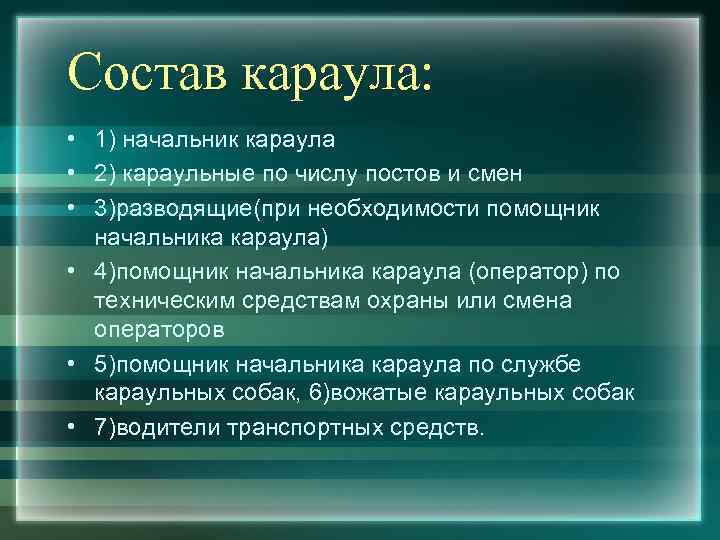 Состав караула:

• 1) начальник караула
• 2) караульные по числу постов и смен
• 3)разводящие(при необходимости помощник начальника караула)
• 4)помощник начальника караула (оператор) по техническим средствам охраны или смена операторов
• 5)помощник начальника караула по службе караульных собак, 6)вожатые караульных собак
• 7)водители транспортных средств.